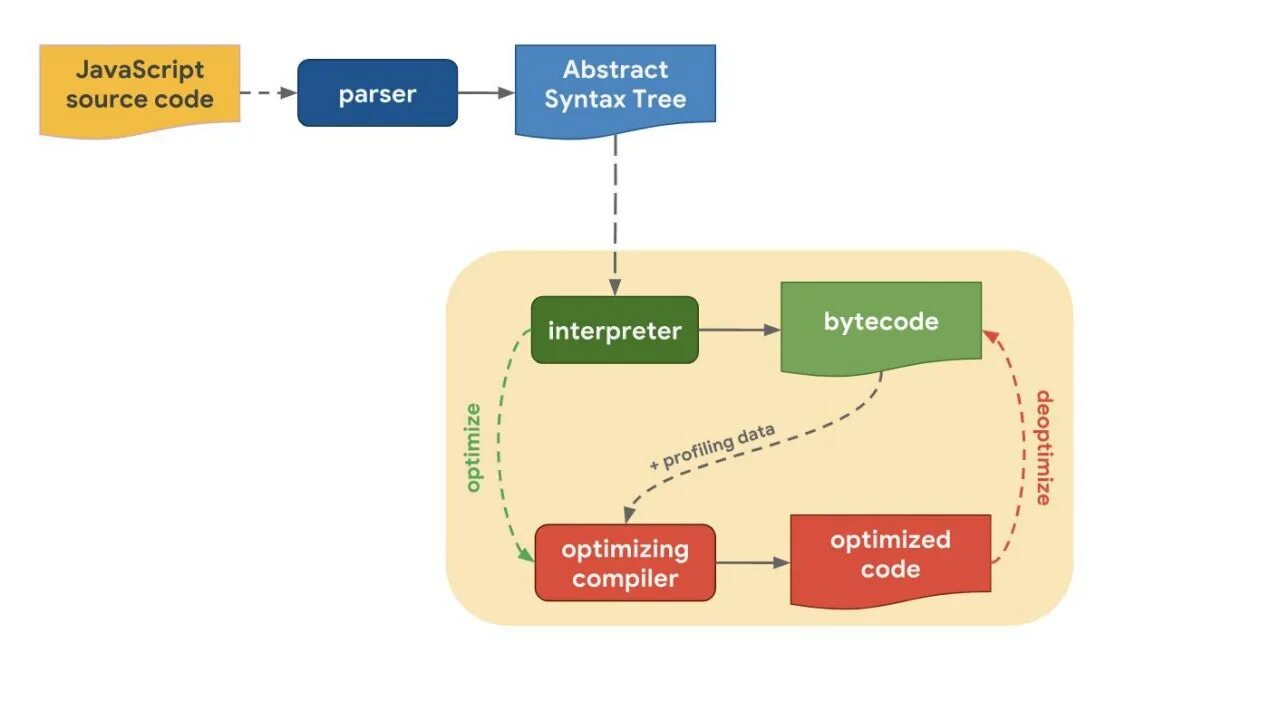 JavaScript source code

parser

Abstract Syntax Tree

interpreter

bytecode

optimize

+ profiling data

deoptimize

optimizing compiler

optimized code